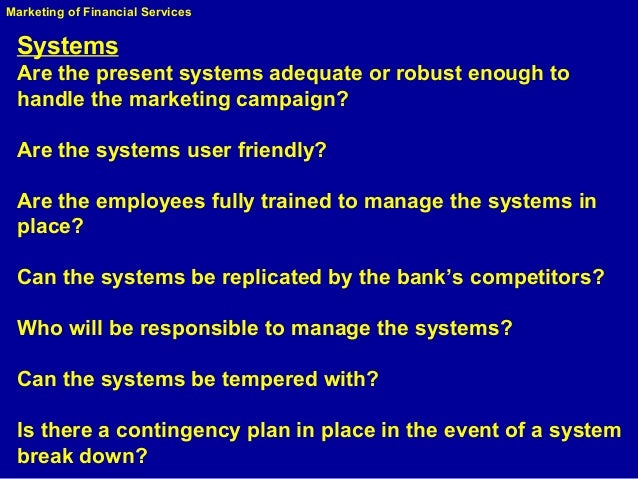 Marketing of Financial Services

Systems
Are the present systems adequate or robust enough to handle the marketing campaign?

Are the systems user friendly?

Are the employees fully trained to manage the systems in place?

Can the systems be replicated by the bank's competitors?

Who will be responsible to manage the systems?

Can the systems be tempered with?

Is there a contingency plan in place in the event of a system break down?